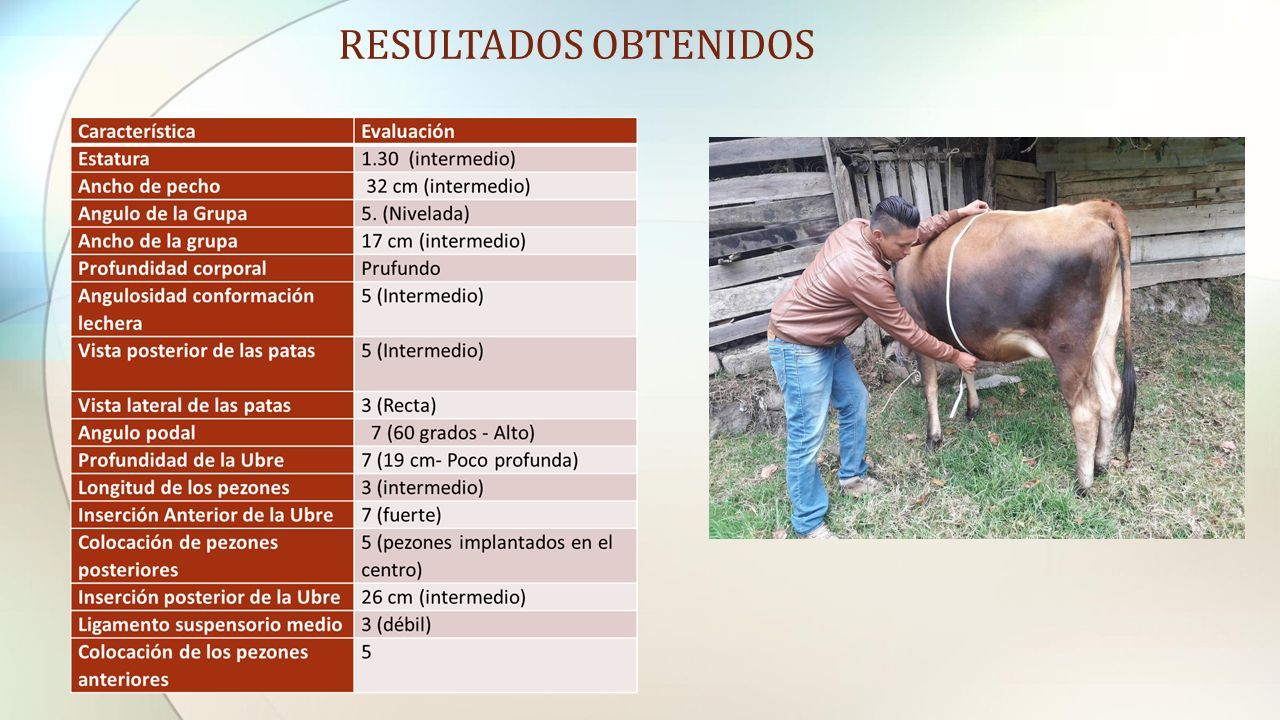 RESULTADOS OBTENIDOS

| Característica | Evaluación |
|---|---|
| Estatura | 1.30 (intermedio) |
| Ancho de pecho | 32 cm (intermedio) |
| Angulo de la Grupa | 5. (Nivelada) |
| Ancho de la grupa | 17 cm (intermedio) |
| Profundidad corporal | Prufundo |
| Angulosidad conformación lechera | 5 (Intermedio) |
| Vista posterior de las patas | 5 (Intermedio) |
| Vista lateral de las patas | 3 (Recta) |
| Angulo podal | 7 (60 grados - Alto) |
| Profundidad de la Ubre | 7 (19 cm- Poco profunda) |
| Longitud de los pezones | 3 (intermedio) |
| Inserción Anterior de la Ubre | 7 (fuerte) |
| Colocación de pezones posteriores | 5 (pezones implantados en el centro) |
| Inserción posterior de la Ubre | 26 cm (intermedio) |
| Ligamento suspensorio medio | 3 (débil) |
| Colocación de los pezones anteriores | 5 |